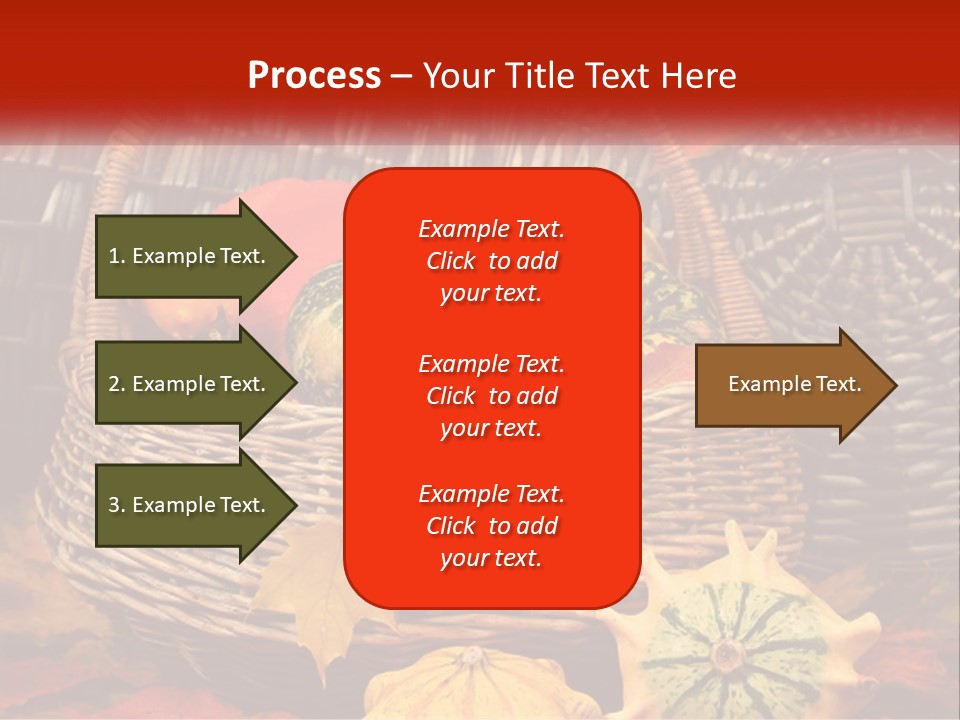 Process – Your Title Text Here

1. Example Text.

2. Example Text.

3. Example Text.

Example Text. Click to add your text.

Example Text. Click to add your text.

Example Text. Click to add your text.

Example Text.